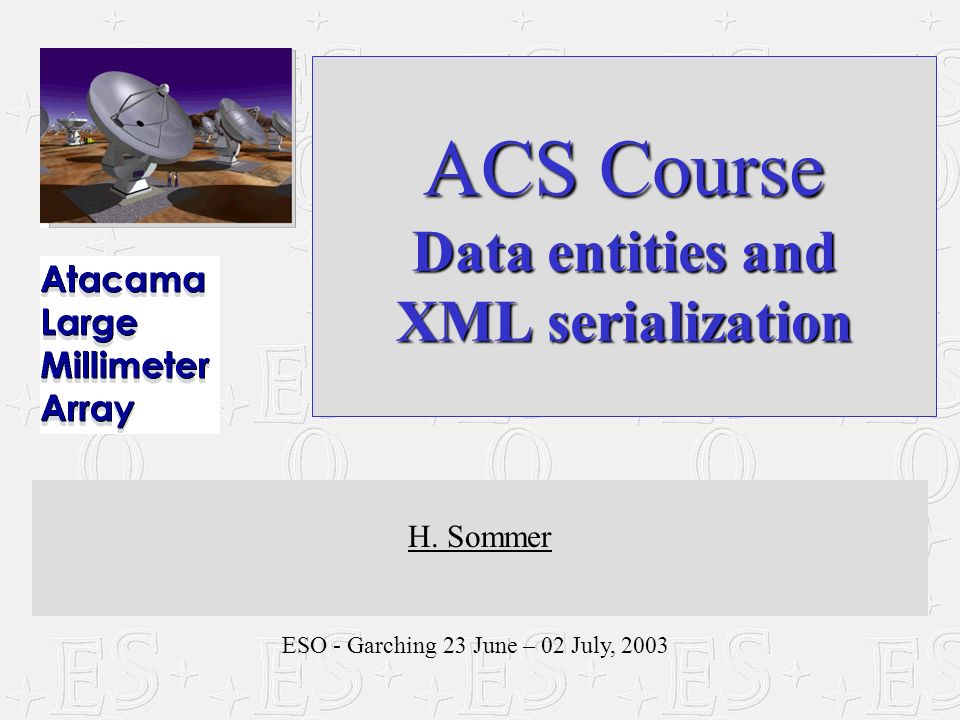 Atacama
Large
Millimeter
Array

ACS Course
Data entities and XML serialization

H. Sommer

ESO - Garching 23 June – 02 July, 2003